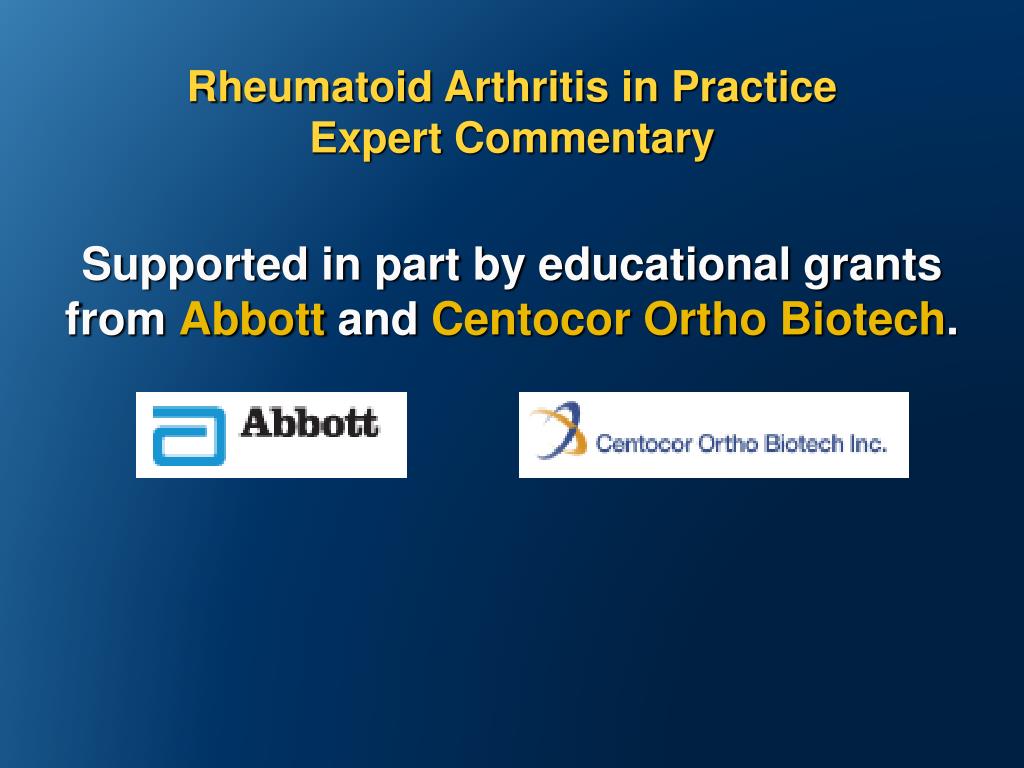 Rheumatoid Arthritis in Practice
Expert Commentary

Supported in part by educational grants from Abbott and Centocor Ortho Biotech.

Abbott

Centocor Ortho Biotech Inc.